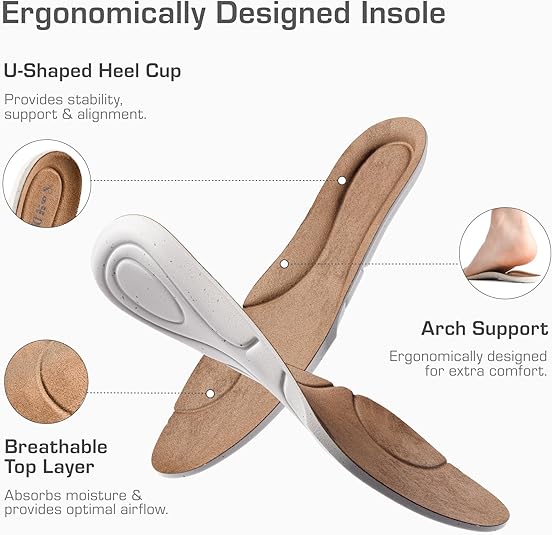 Ergonomically Designed Insole

U-Shaped Heel Cup

Provides stability, support & alignment.

Arch Support

Ergonomically designed for extra comfort.

Breathable Top Layer

Absorbs moisture & provides optimal airflow.